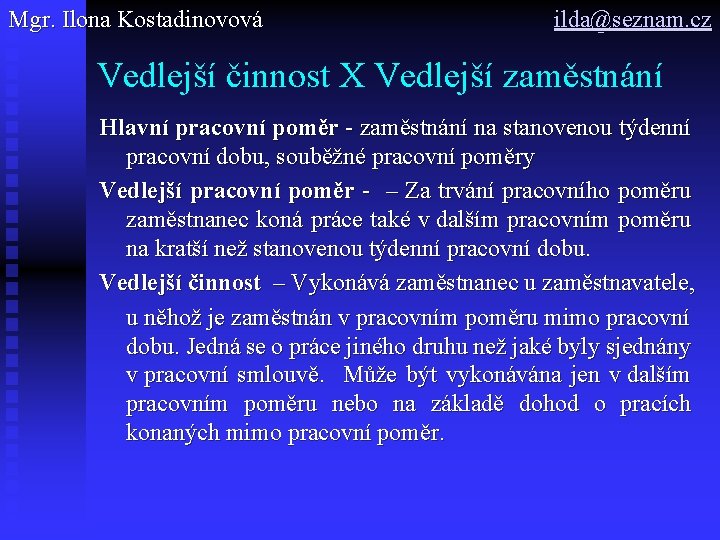 Mgr. Ilona Kostadinovová ilda@seznam.cz

Vedlejší činnost X Vedlejší zaměstnání

Hlavní pracovní poměr - zaměstnání na stanovenou týdenní pracovní dobu, souběžné pracovní poměry

Vedlejší pracovní poměr - – Za trvání pracovního poměru zaměstnanec koná práce také v dalším pracovním poměru na kratší než stanovenou týdenní pracovní dobu.

Vedlejší činnost – Vykonává zaměstnanec u zaměstnavatele, u něhož je zaměstnán v pracovním poměru mimo pracovní dobu. Jedná se o práce jiného druhu než jaké byly sjednány v pracovní smlouvě. Může být vykonávána jen v dalším pracovním poměru nebo na základě dohod o pracích konaných mimo pracovní poměr.